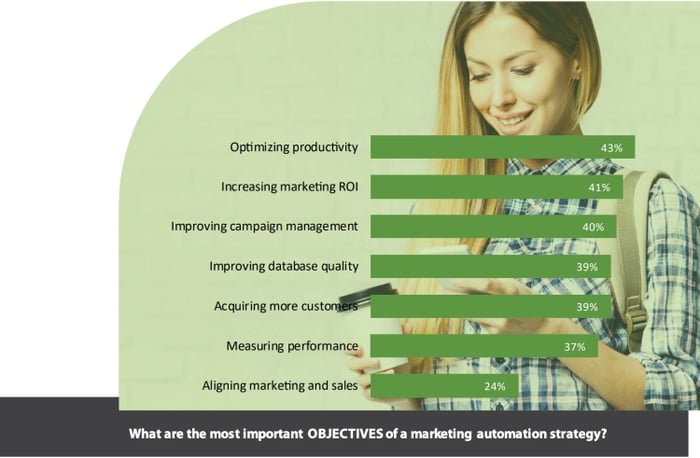 Optimizing productivity 43%

Increasing marketing ROI 41%

Improving campaign management 40%

Improving database quality 39%

Acquiring more customers 39%

Measuring performance 37%

Aligning marketing and sales 24%

What are the most important OBJECTIVES of a marketing automation strategy?